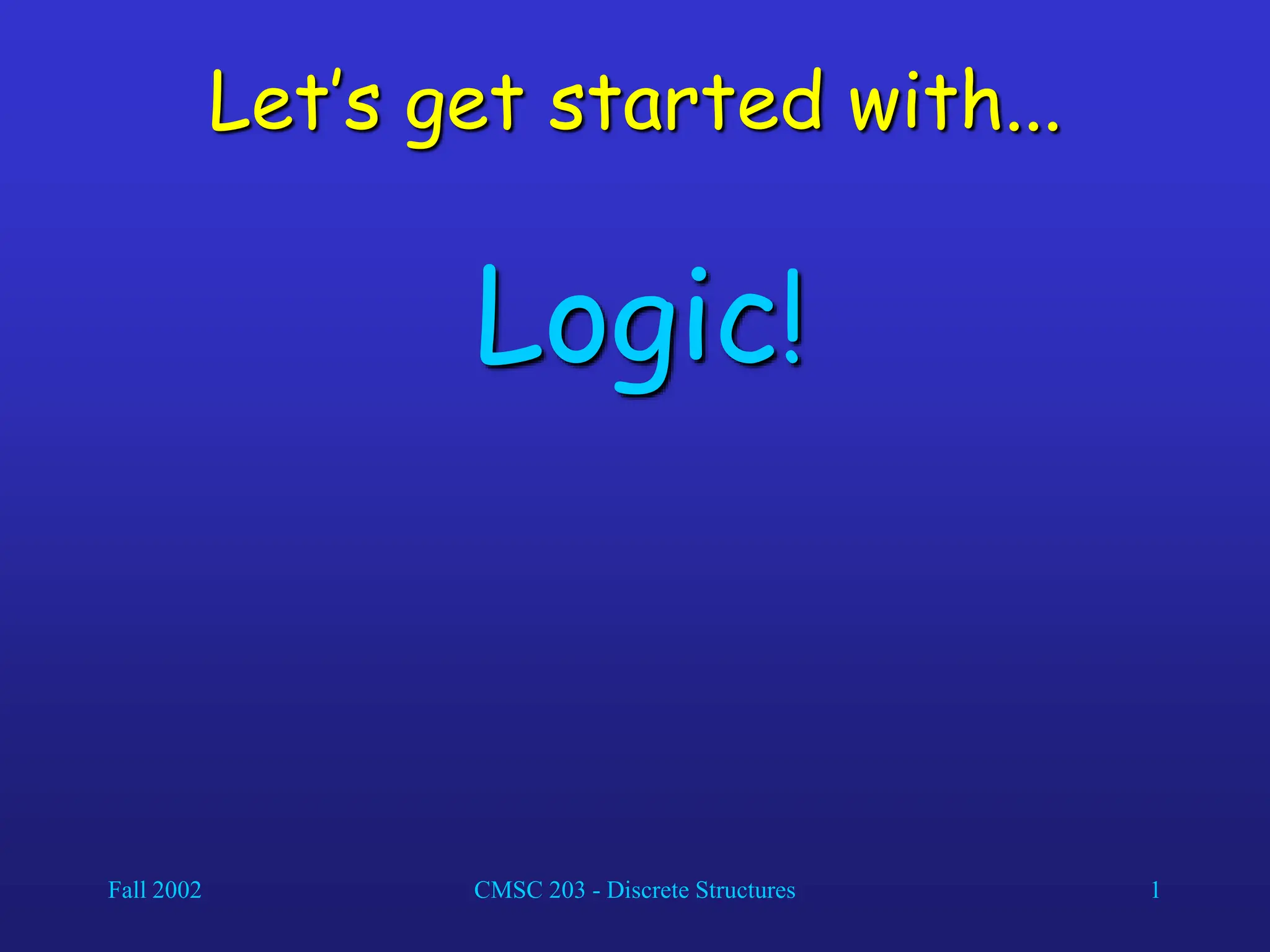 Let's get started with...

Logic!

Fall 2002

CMSC 203 - Discrete Structures

1